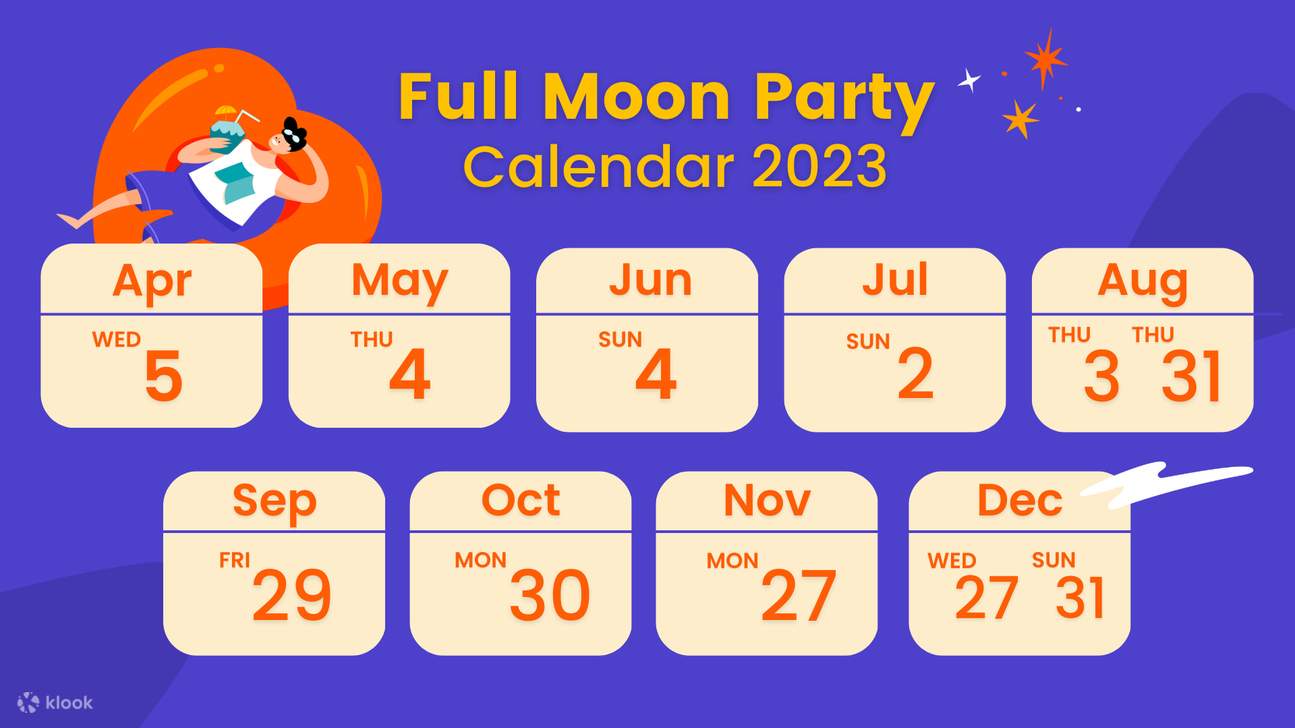 Full Moon Party
Calendar 2023

Apr
WED
5

May
THU
4

Jun
SUN
4

Jul
SUN
2

Aug
THU
3
THU
31

Sep
FRI
29

Oct
MON
30

Nov
MON
27

Dec
WED
27
SUN
31

klook